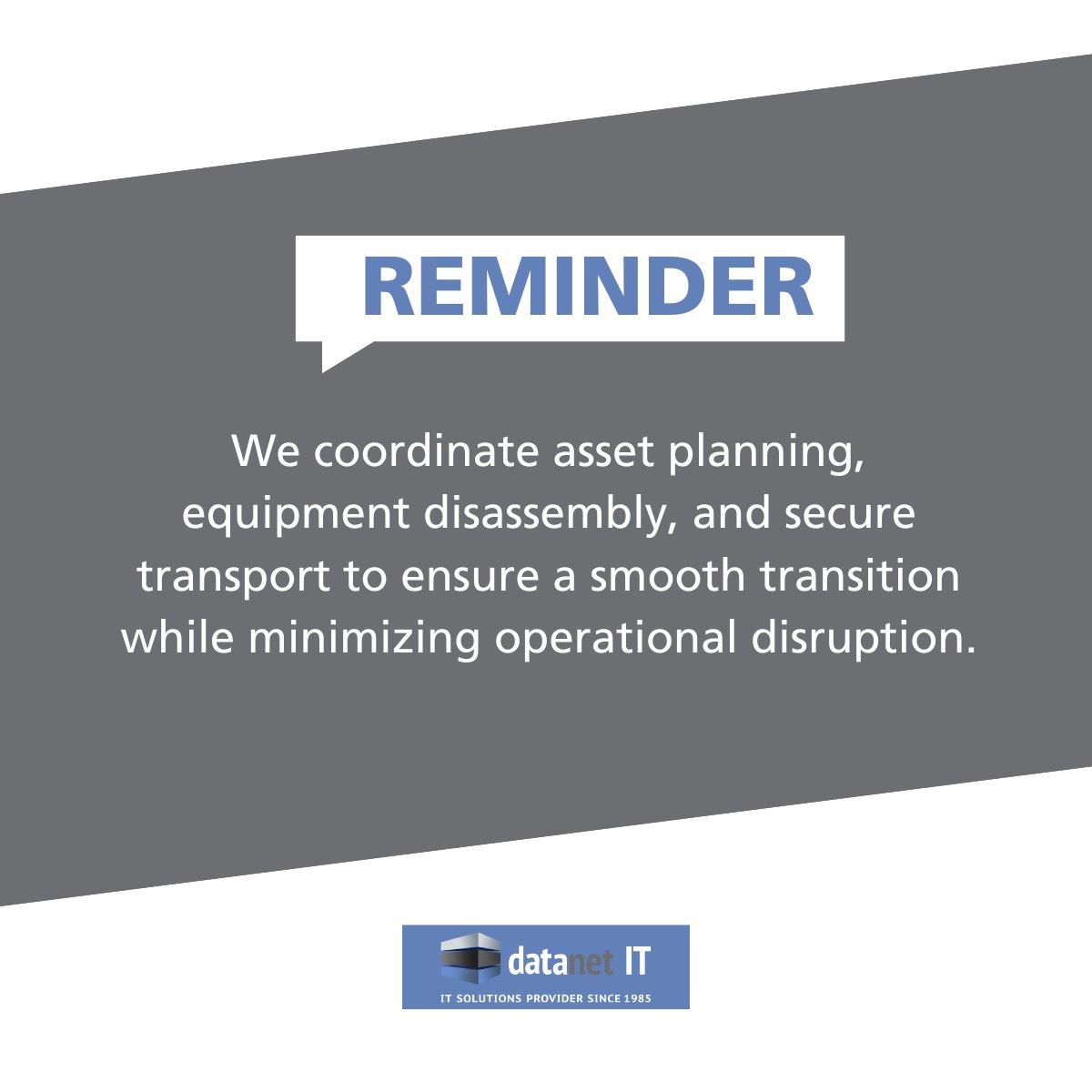 REMINDER

We coordinate asset planning, equipment disassembly, and secure transport to ensure a smooth transition while minimizing operational disruption.

datanet IT
IT SOLUTIONS PROVIDER SINCE 1985